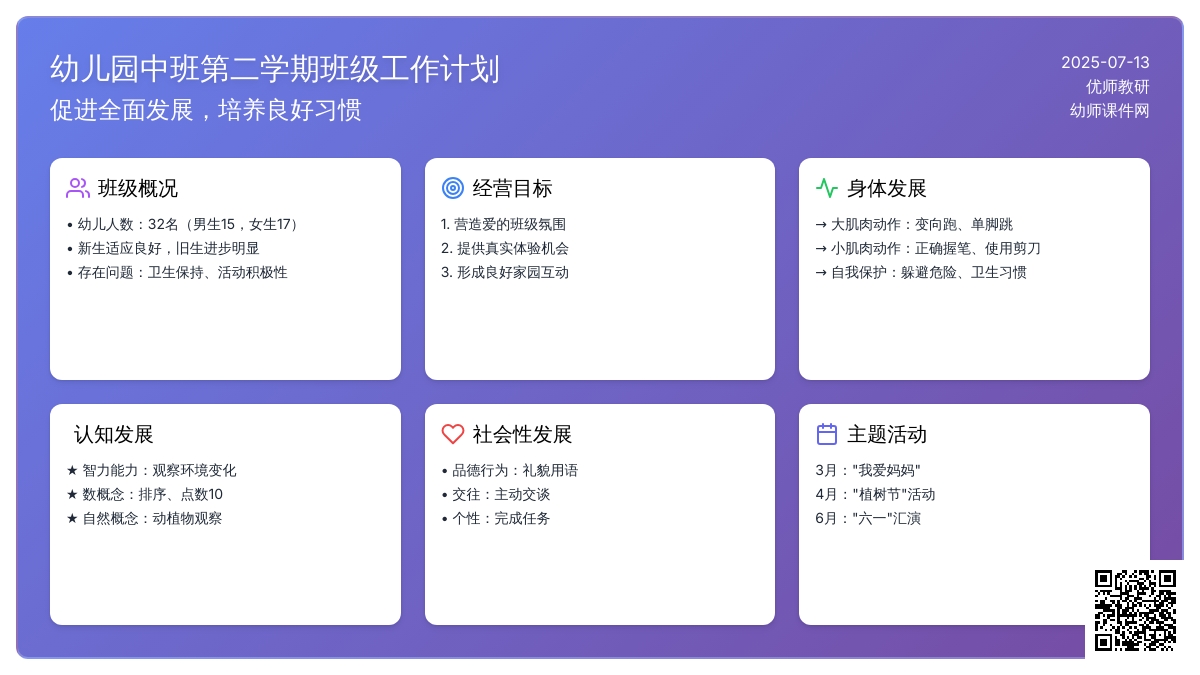 幼儿园中班第二学期班级工作计划
促进全面发展，培养良好习惯

2025-07-13
优师教研
幼师课件网

班级概况
• 幼儿人数：32名（男生15，女生17）
• 新生适应良好，旧生进步明显
• 存在问题：卫生保持、活动积极性

经营目标
1. 营造爱的班级氛围
2. 提供真实体验机会
3. 形成良好家园互动

身体发展
→ 大肌肉动作：变向跑、单脚跳
→ 小肌肉动作：正确握笔、使用剪刀
→ 自我保护：躲避危险、卫生习惯

认知发展
★ 智力能力：观察环境变化
★ 数概念：排序、点数10
★ 自然概念：动植物观察

社会性发展
• 品德行为：礼貌用语
• 交往：主动交谈
• 个性：完成任务

主题活动
3月："我爱妈妈"
4月："植树节"活动
6月："六一"汇演